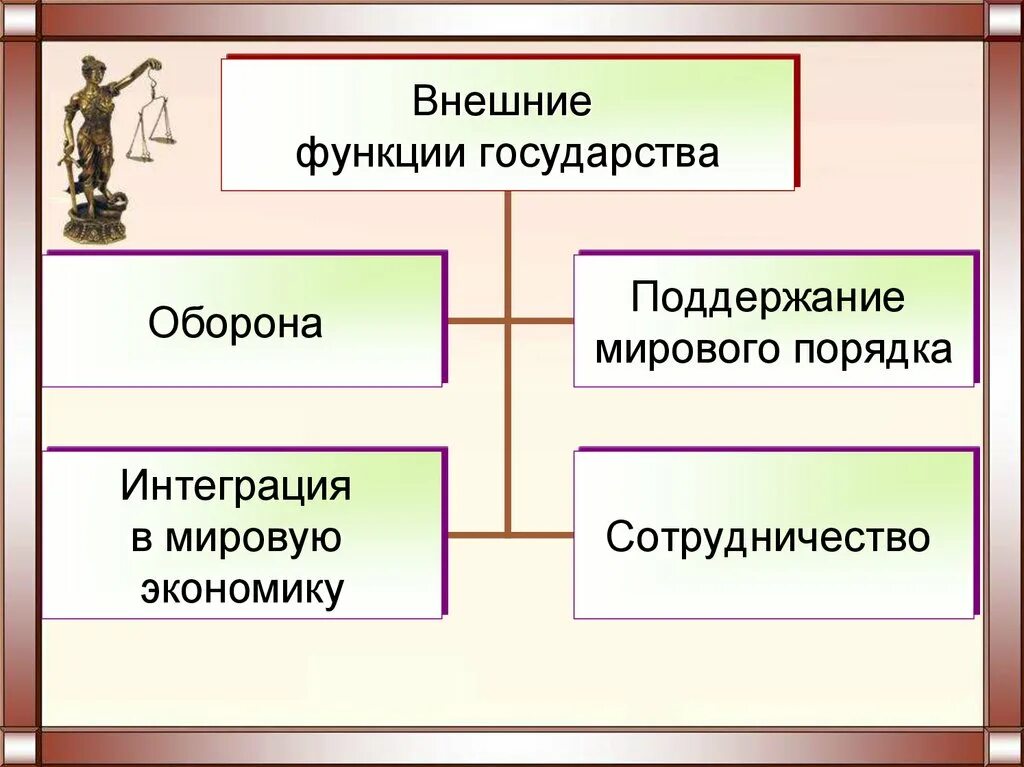 Внешние функции государства

Оборона

Поддержание мирового порядка

Интеграция в мировую экономику

Сотрудничество